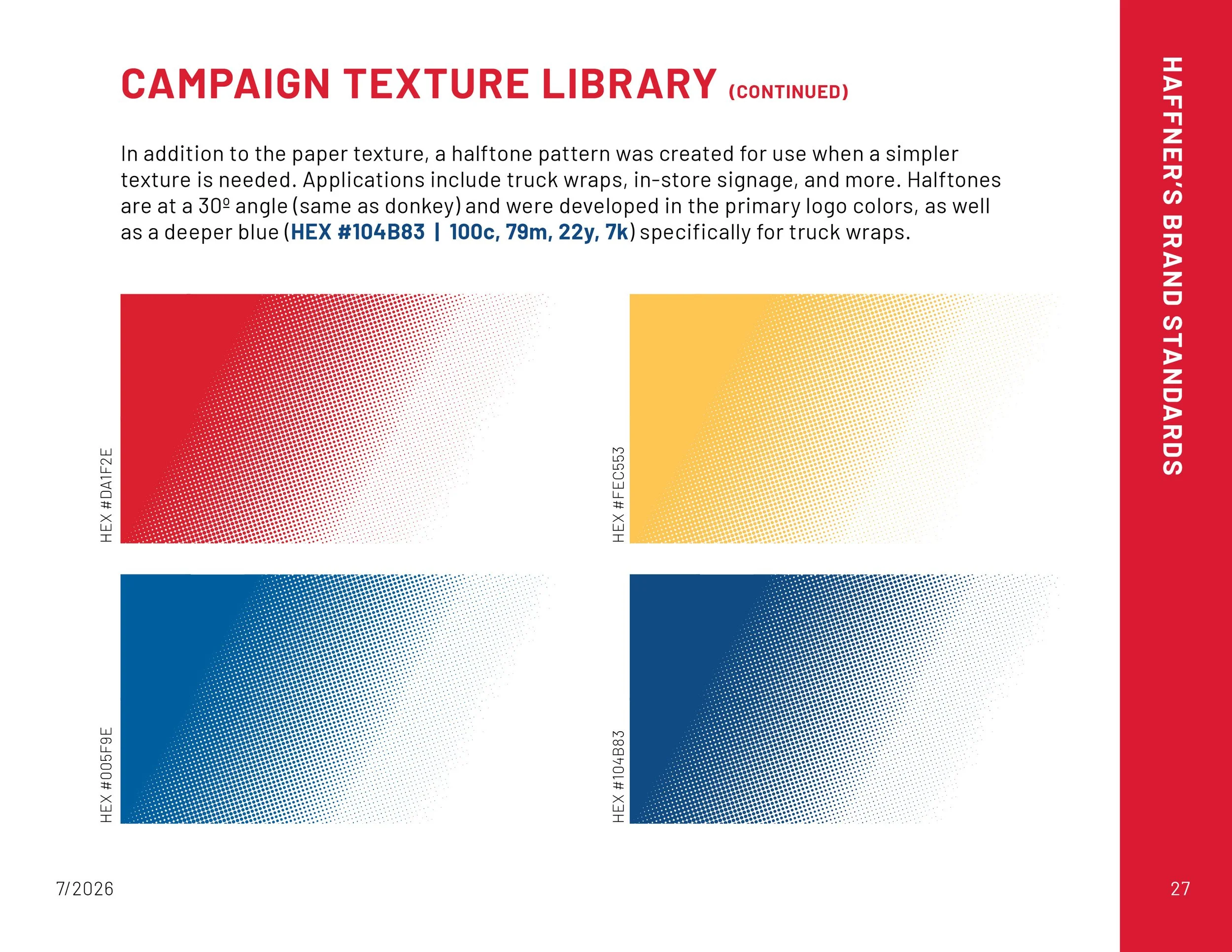 CAMPAIGN TEXTURE LIBRARY (CONTINUED)

In addition to the paper texture, a halftone pattern was created for use when a simpler texture is needed. Applications include truck wraps, in-store signage, and more. Halftones are at a 30º angle (same as donkey) and were developed in the primary logo colors, as well as a deeper blue (HEX #104B83 | 100c, 79m, 22y, 7k) specifically for truck wraps.

HEX #DA1F2E

HEX #FEC553

HEX #005F9E

HEX #104B83

HAFFNER'S BRAND STANDARDS

7/2026

27